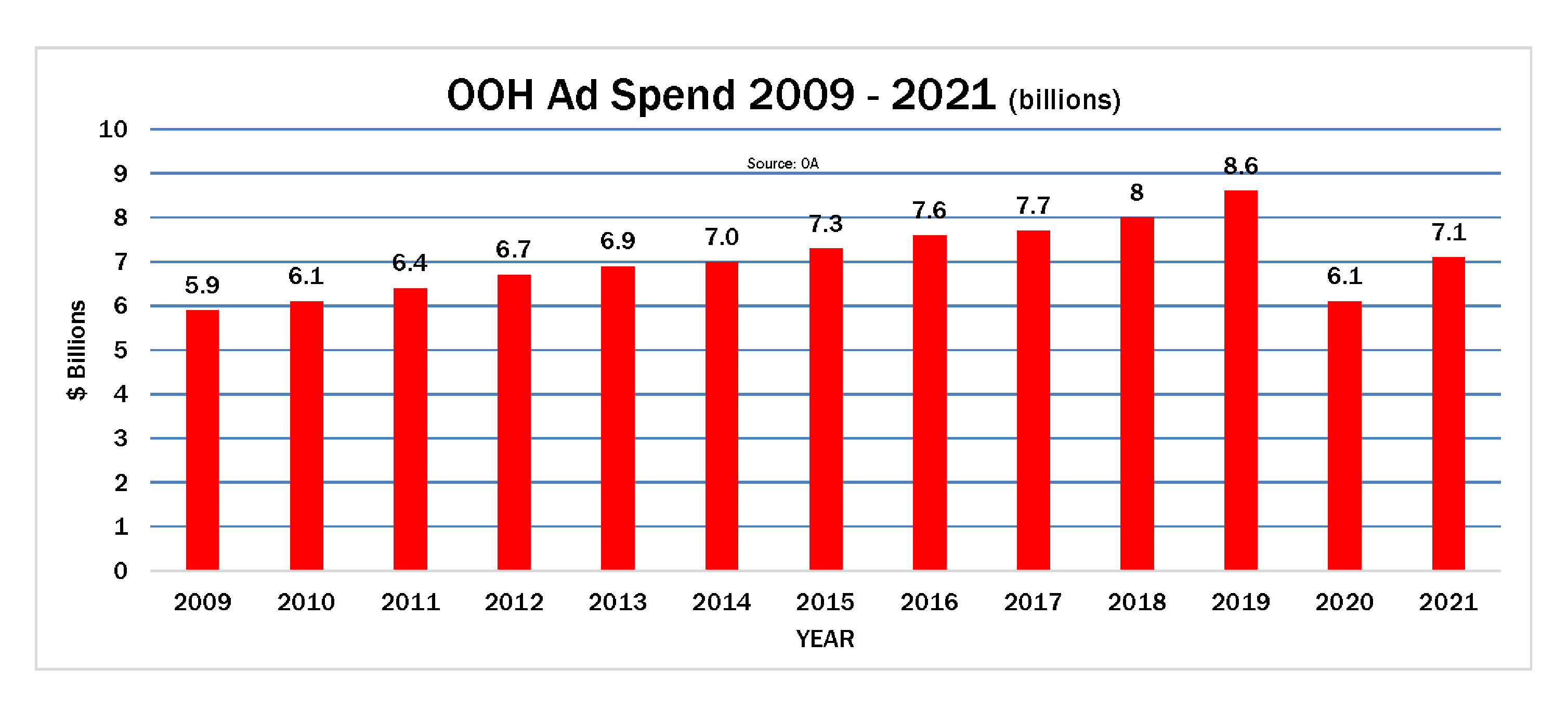 OOH Ad Spend 2009 - 2021 (billions)

Source: OA

$ Billions

10
9
8
7
6
5
4
3
2
1
0

5.9
6.1
6.4
6.7
6.9
7.0
7.3
7.6
7.7
8
8.6
6.1
7.1

2009
2010
2011
2012
2013
2014
2015
2016
2017
2018
2019
2020
2021

YEAR